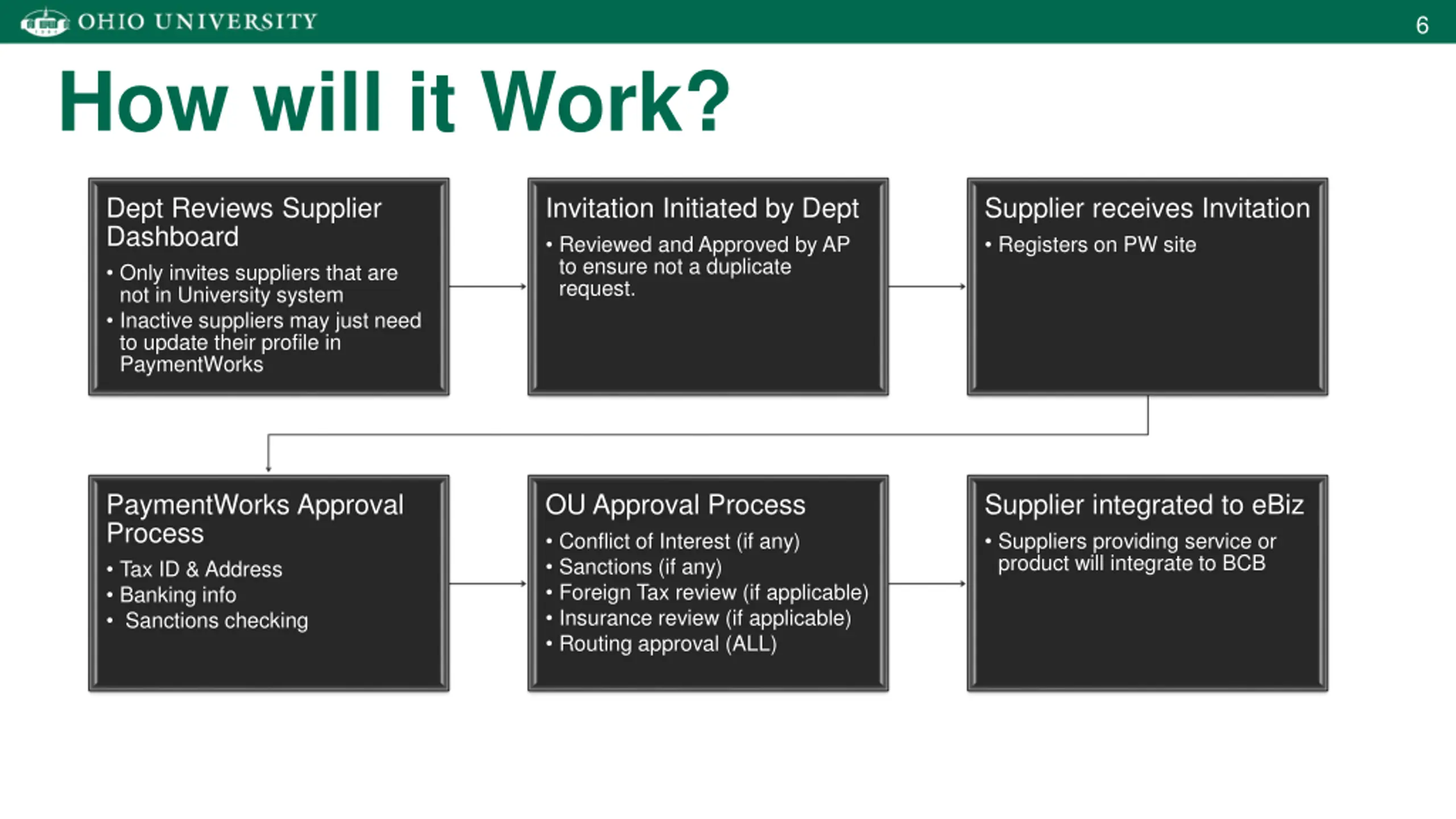 OHIO UNIVERSITY

6

How will it Work?

Dept Reviews Supplier Dashboard
• Only invites suppliers that are not in University system
• Inactive suppliers may just need to update their profile in PaymentWorks

Invitation Initiated by Dept
• Reviewed and Approved by AP to ensure not a duplicate request.

Supplier receives Invitation
• Registers on PW site

PaymentWorks Approval Process
• Tax ID & Address
• Banking info
• Sanctions checking

OU Approval Process
• Conflict of Interest (if any)
• Sanctions (if any)
• Foreign Tax review (if applicable)
• Insurance review (if applicable)
• Routing approval (ALL)

Supplier integrated to eBiz
• Suppliers providing service or product will integrate to BCB